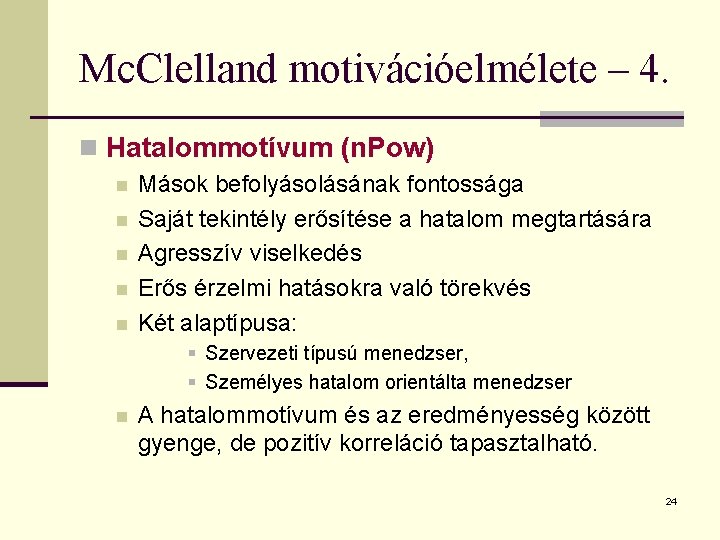 McClelland motivációelmélete – 4.

Hatalommotívum (nPow)

Mások befolyásolásának fontossága

Saját tekintély erősítése a hatalom megtartására

Agresszív viselkedés

Erős érzelmi hatásokra való törekvés

Két alaptípusa:

Szervezeti típusú menedzser,

Személyes hatalom orientálta menedzser

A hatalommotívum és az eredményesség között gyenge, de pozitív korreláció tapasztalható.

24